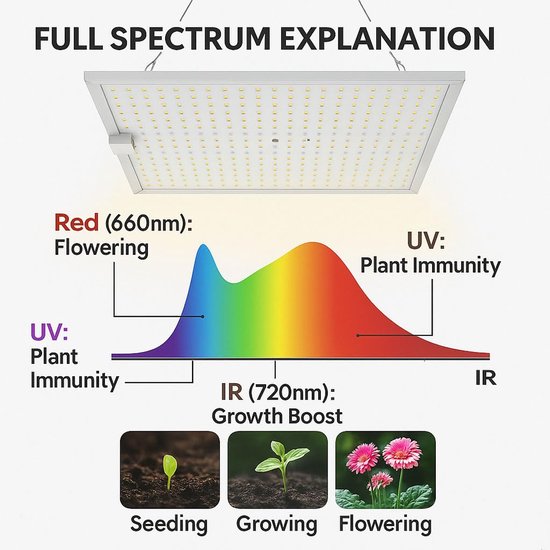 FULL SPECTRUM EXPLANATION

Red (660nm): Flowering

UV: Plant Immunity

UV: Plant Immunity

IR

IR (720nm): Growth Boost

Seeding

Growing

Flowering